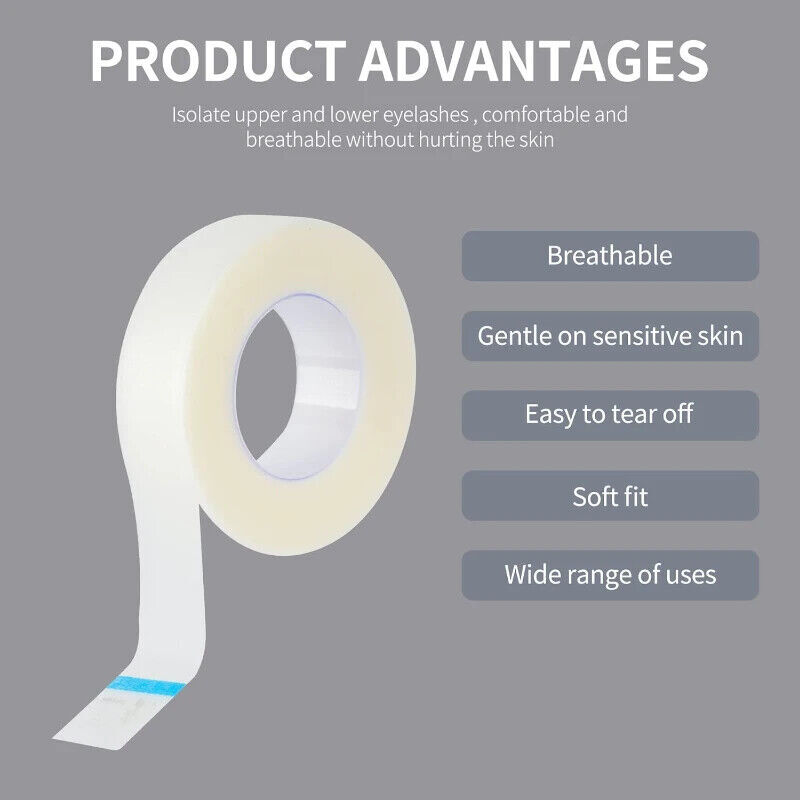 PRODUCT ADVANTAGES

Isolate upper and lower eyelashes , comfortable and breathable without hurting the skin

Breathable

Gentle on sensitive skin

Easy to tear off

Soft fit

Wide range of uses